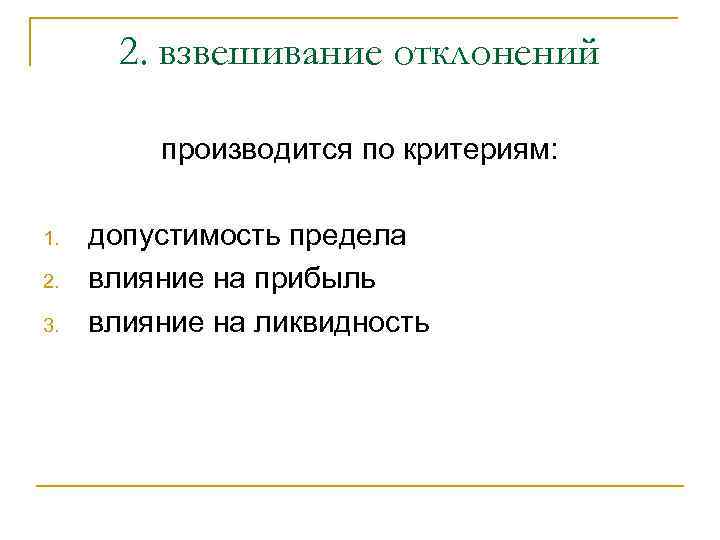 2. взвешивание отклонений

производится по критериям:

1. допустимость предела
2. влияние на прибыль
3. влияние на ликвидность